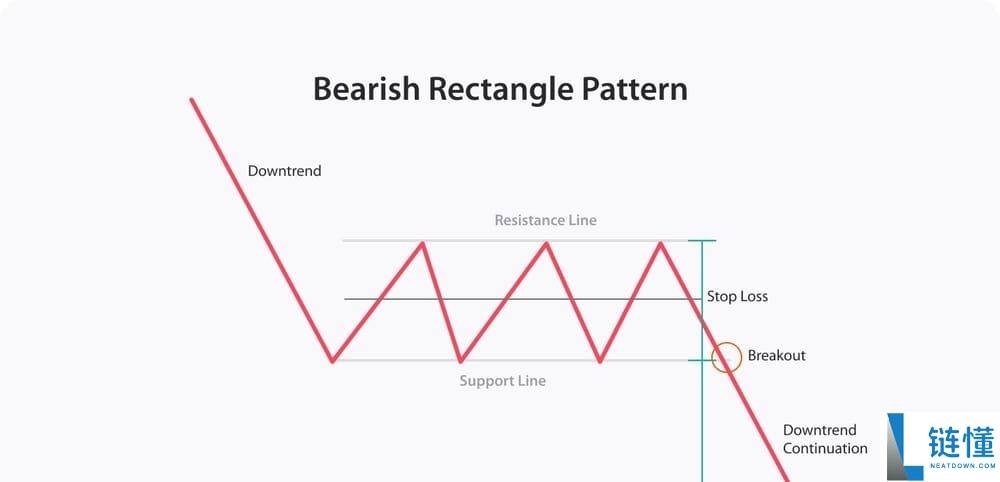 Bearish Rectangle Pattern

Downtrend

Resistance Line

Stop Loss

Breakout

Support Line

Downtrend Continuation

链懂
NEATDOWN.COM